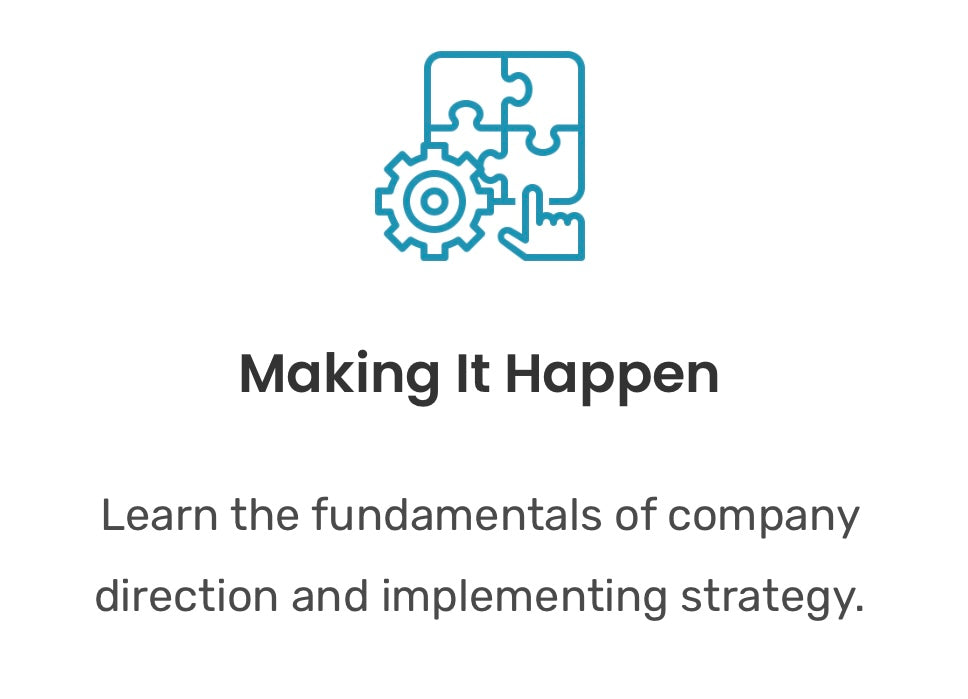 Making It Happen

Learn the fundamentals of company direction and implementing strategy.